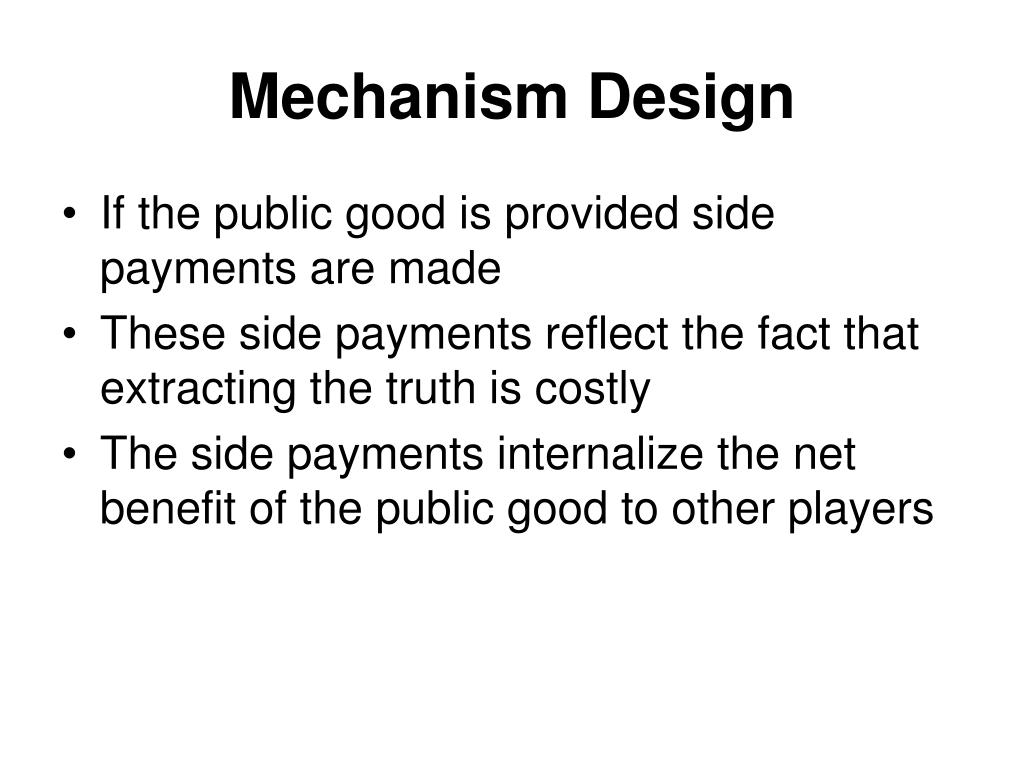 Mechanism Design

• If the public good is provided side payments are made
• These side payments reflect the fact that extracting the truth is costly
• The side payments internalize the net benefit of the public good to other players